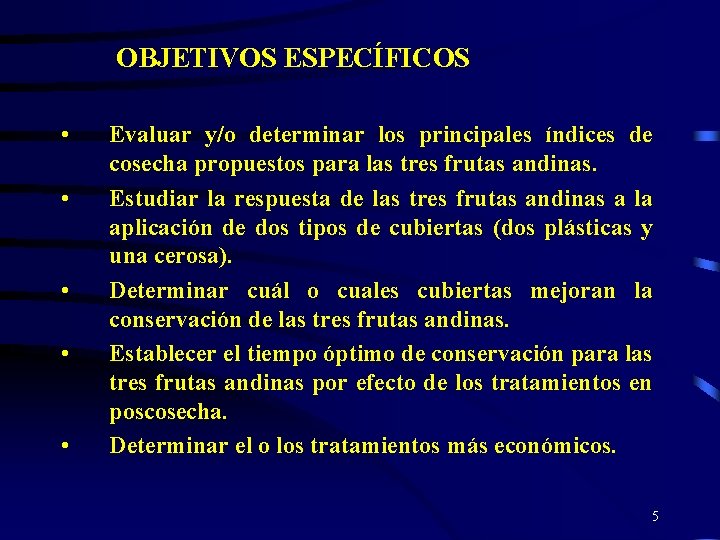 OBJETIVOS ESPECÍFICOS

• Evaluar y/o determinar los principales índices de cosecha propuestos para las tres frutas andinas.

• Estudiar la respuesta de las tres frutas andinas a la aplicación de dos tipos de cubiertas (dos plásticas y una cerosa).

• Determinar cuál o cuales cubiertas mejoran la conservación de las tres frutas andinas.

• Establecer el tiempo óptimo de conservación para las tres frutas andinas por efecto de los tratamientos en poscosecha.

• Determinar el o los tratamientos más económicos.

5